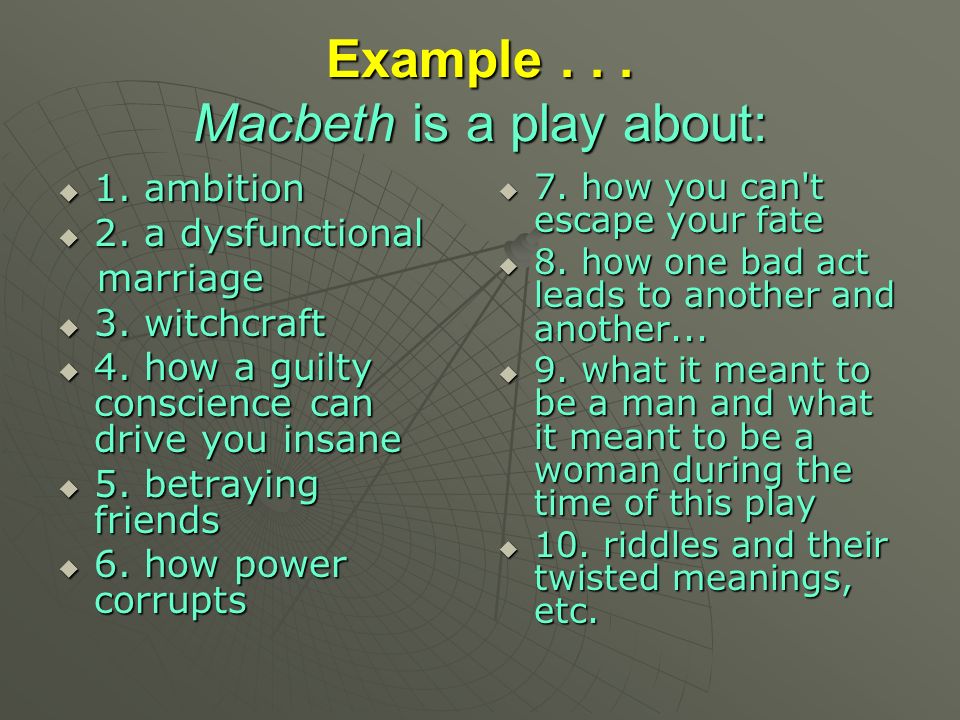 Example . . .
Macbeth is a play about:

1. ambition
2. a dysfunctional marriage
3. witchcraft
4. how a guilty conscience can drive you insane
5. betraying friends
6. how power corrupts

7. how you can't escape your fate
8. how one bad act leads to another and another...
9. what it meant to be a man and what it meant to be a woman during the time of this play
10. riddles and their twisted meanings, etc.